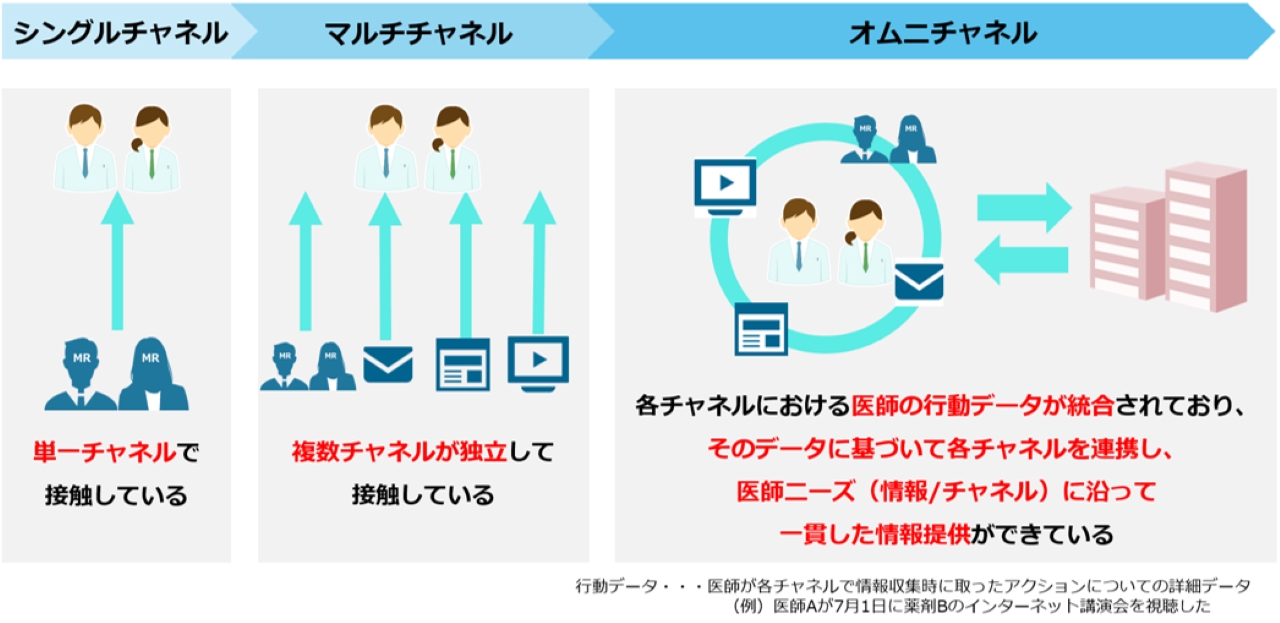 シングルチャネル

マルチチャネル

オムニチャネル

MR MR

単一チャネルで接触している

MR MR

複数チャネルが独立して接触している

MR MR

各チャネルにおける医師の行動データが統合されており、そのデータに基づいて各チャネルを連携し、医師ニーズ（情報/チャネル）に沿って一貫した情報提供ができている

行動データ・・・医師が各チャネルで情報収集時に取ったアクションについての詳細データ
（例）医師Aが7月1日に薬剤Bのインターネット講演会を視聴した